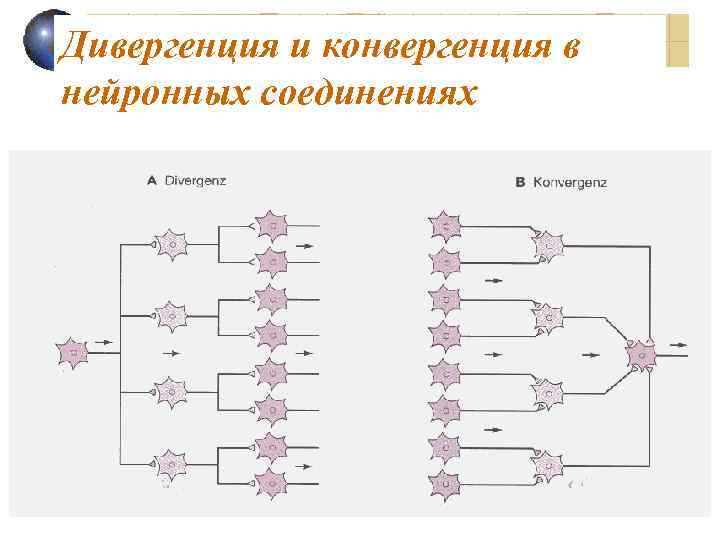 Дивергенция и конвергенция в нейронных соединениях

A Divergenz

B Konvergenz